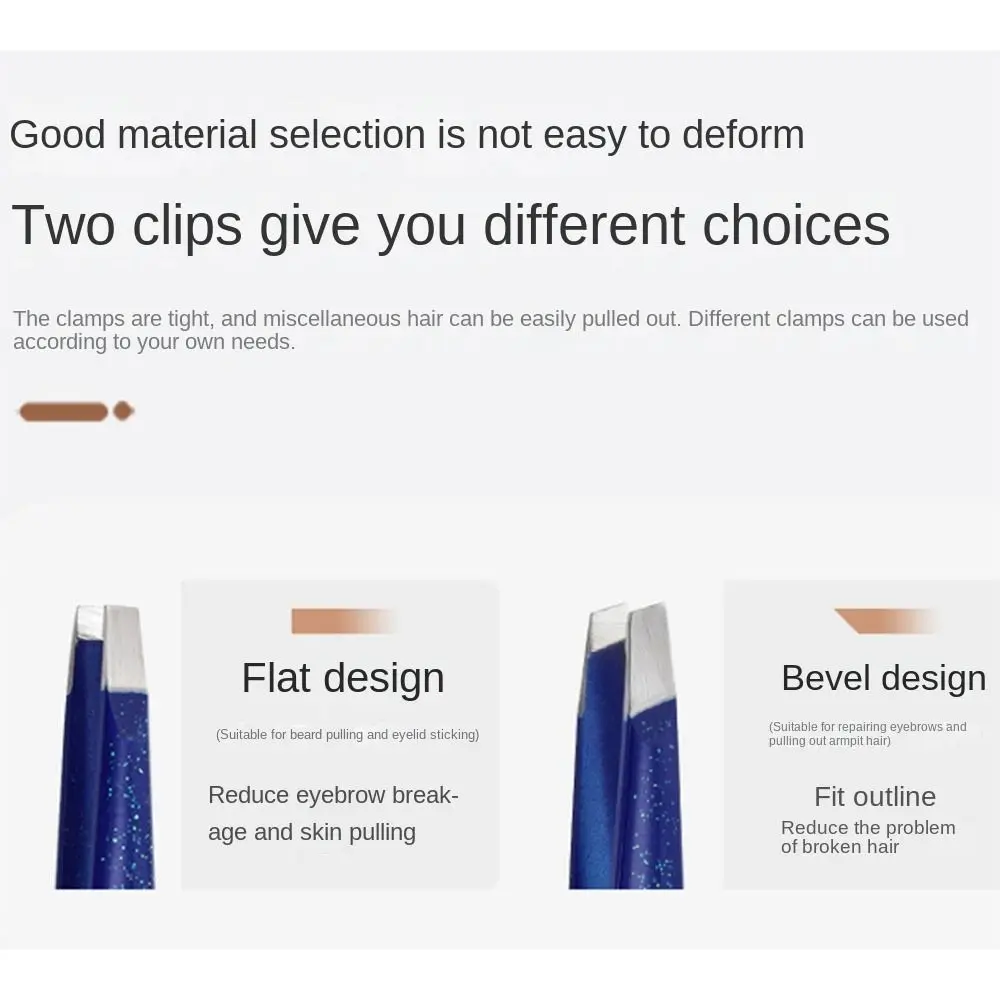 Good material selection is not easy to deform

Two clips give you different choices

The clamps are tight, and miscellaneous hair can be easily pulled out. Different clamps can be used according to your own needs.

Flat design

(Suitable for beard pulling and eyelid sticking)

Reduce eyebrow breakage and skin pulling

Bevel design

(Suitable for repairing eyebrows and pulling out armpit hair)

Fit outline

Reduce the problem of broken hair